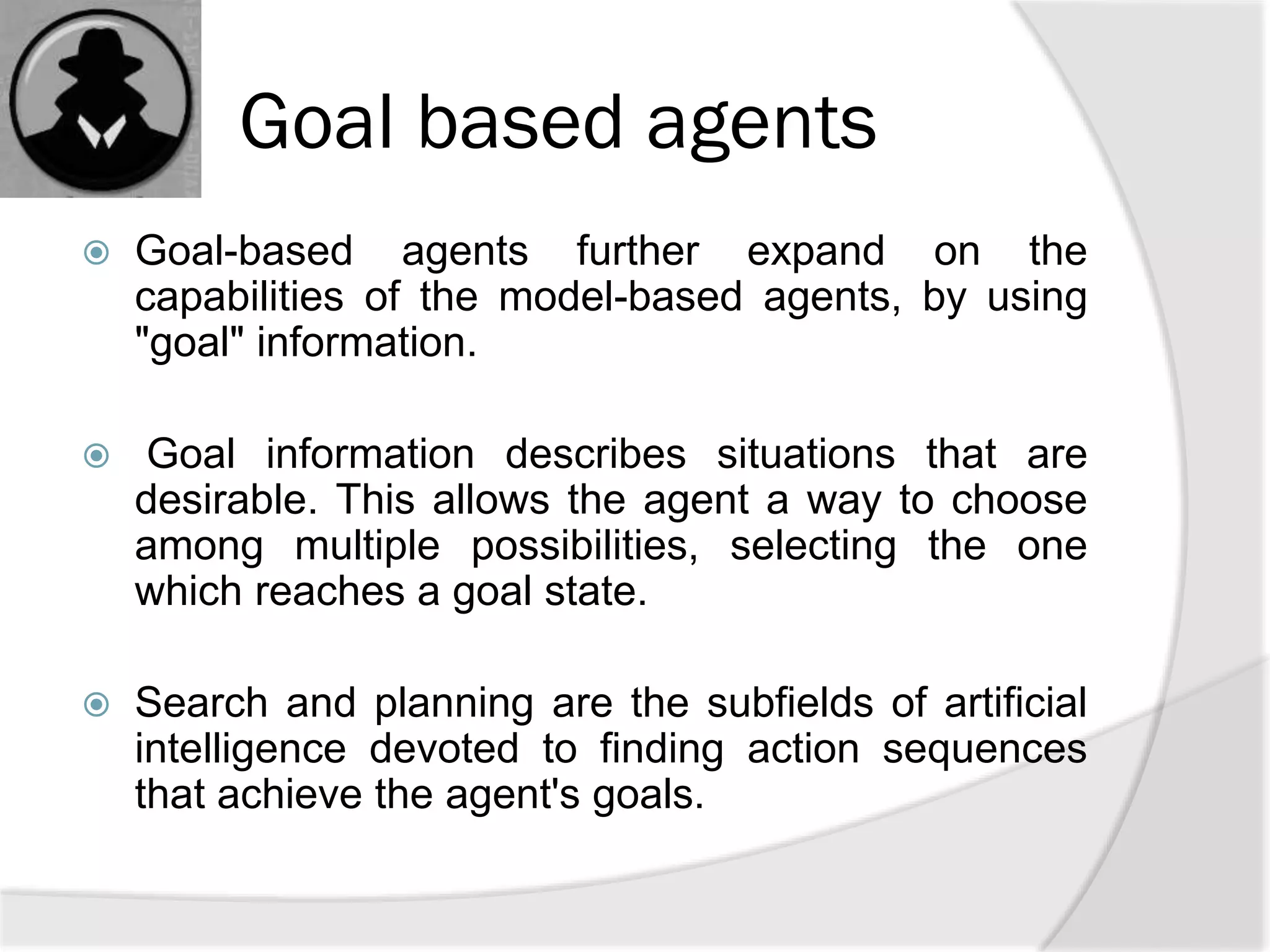 Goal based agents

Goal-based agents further expand on the capabilities of the model-based agents, by using "goal" information.

Goal information describes situations that are desirable. This allows the agent a way to choose among multiple possibilities, selecting the one which reaches a goal state.

Search and planning are the subfields of artificial intelligence devoted to finding action sequences that achieve the agent's goals.